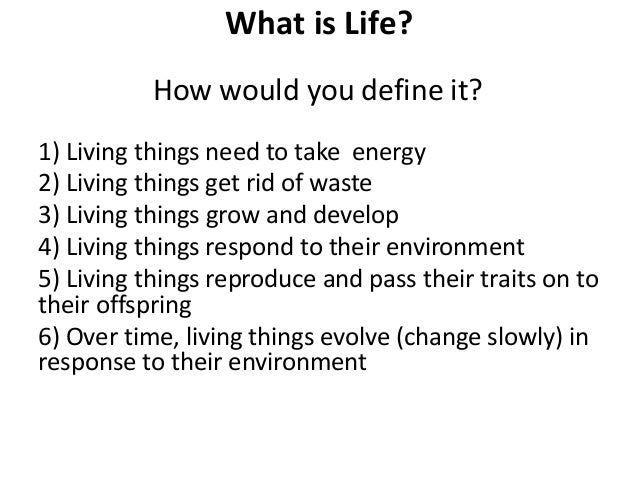 What is Life?

How would you define it?

1) Living things need to take energy
2) Living things get rid of waste
3) Living things grow and develop
4) Living things respond to their environment
5) Living things reproduce and pass their traits on to their offspring
6) Over time, living things evolve (change slowly) in response to their environment